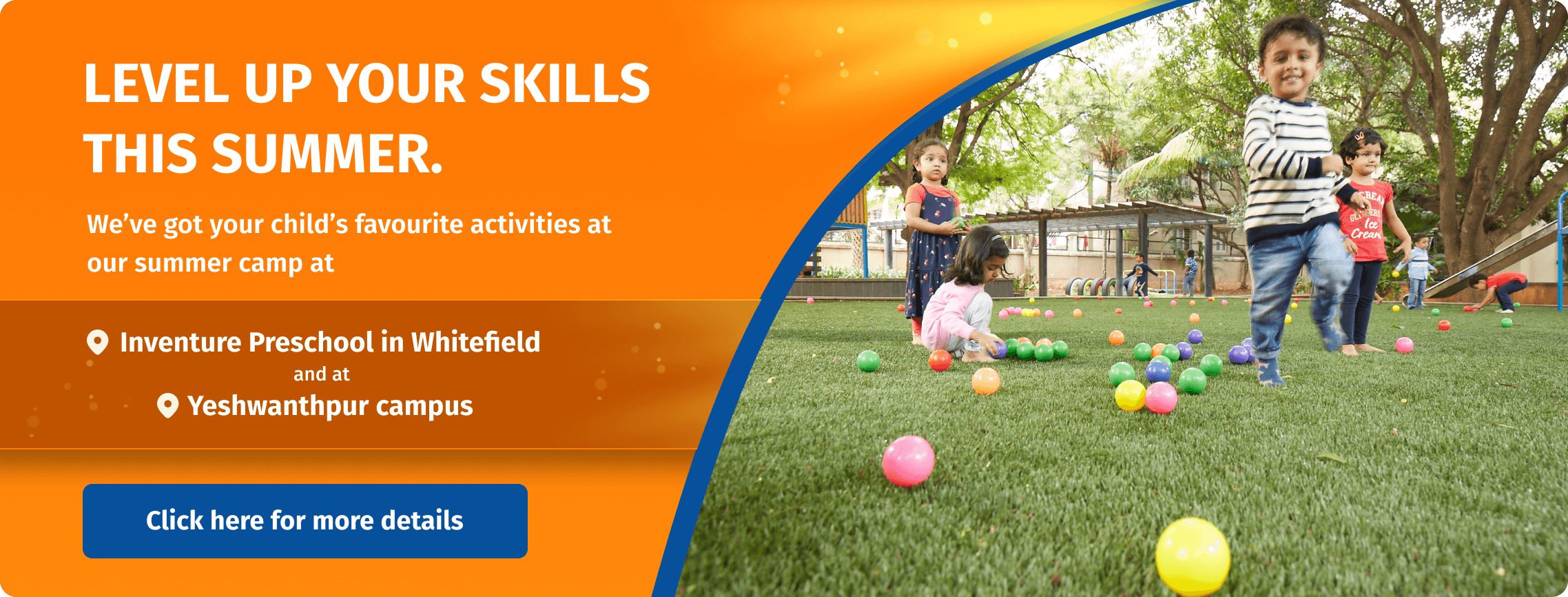 LEVEL UP YOUR SKILLS THIS SUMMER.

We've got your child's favourite activities at our summer camp at

Inventure Preschool in Whitefield
and at
Yeshwanthpur campus

Click here for more details

Ice Cream